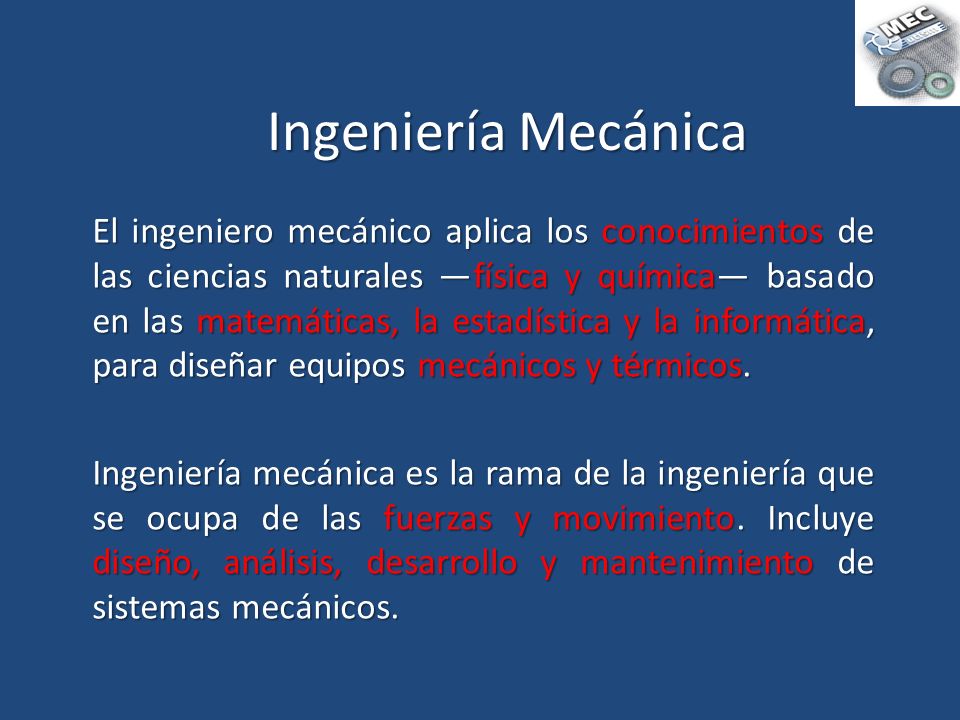 MEC

Ingeniería Mecánica

El ingeniero mecánico aplica los conocimientos de las ciencias naturales —física y química— basado en las matemáticas, la estadística y la informática, para diseñar equipos mecánicos y térmicos.

Ingeniería mecánica es la rama de la ingeniería que se ocupa de las fuerzas y movimiento. Incluye diseño, análisis, desarrollo y mantenimiento de sistemas mecánicos.